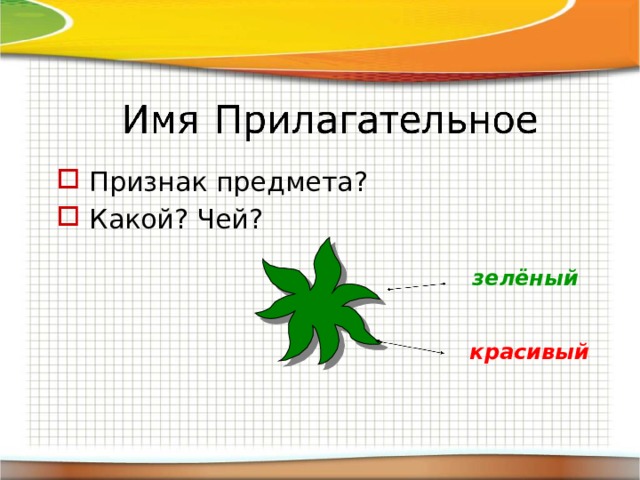 Имя Прилагательное

Признак предмета?

Какой? Чей?

зелёный

красивый